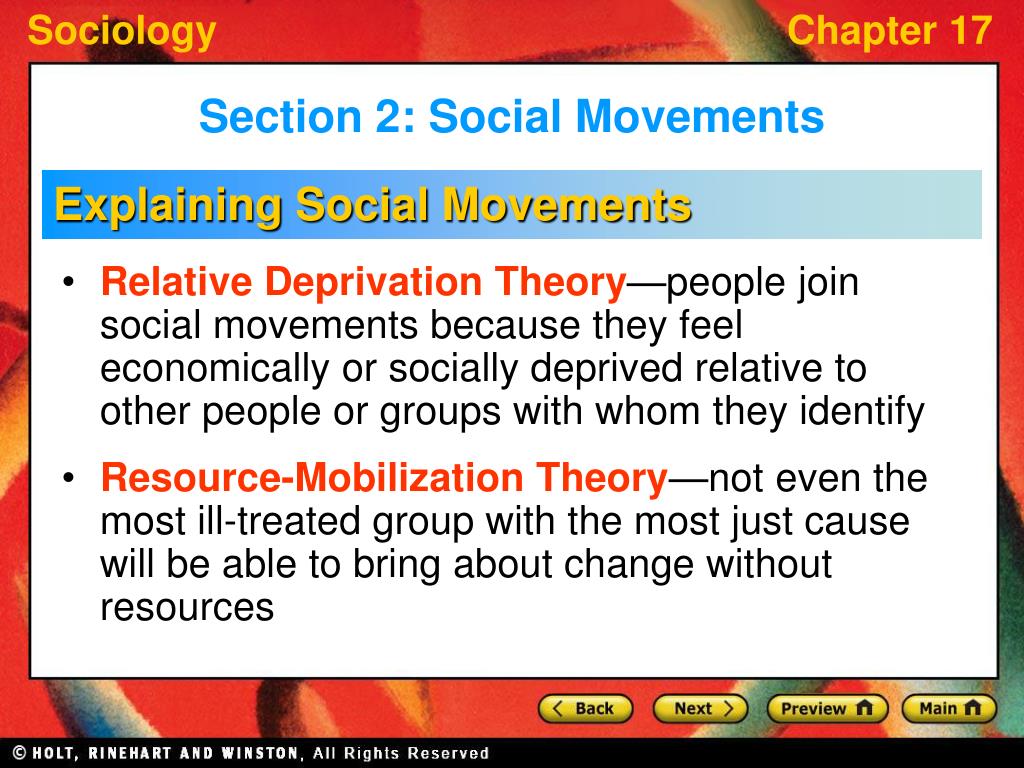 Sociology

Chapter 17

Section 2: Social Movements

Explaining Social Movements

• Relative Deprivation Theory—people join social movements because they feel economically or socially deprived relative to other people or groups with whom they identify

• Resource-Mobilization Theory—not even the most ill-treated group with the most just cause will be able to bring about change without resources

Back

Next

Preview

Main

© HOLT, RINEHART AND WINSTON, All Rights Reserved